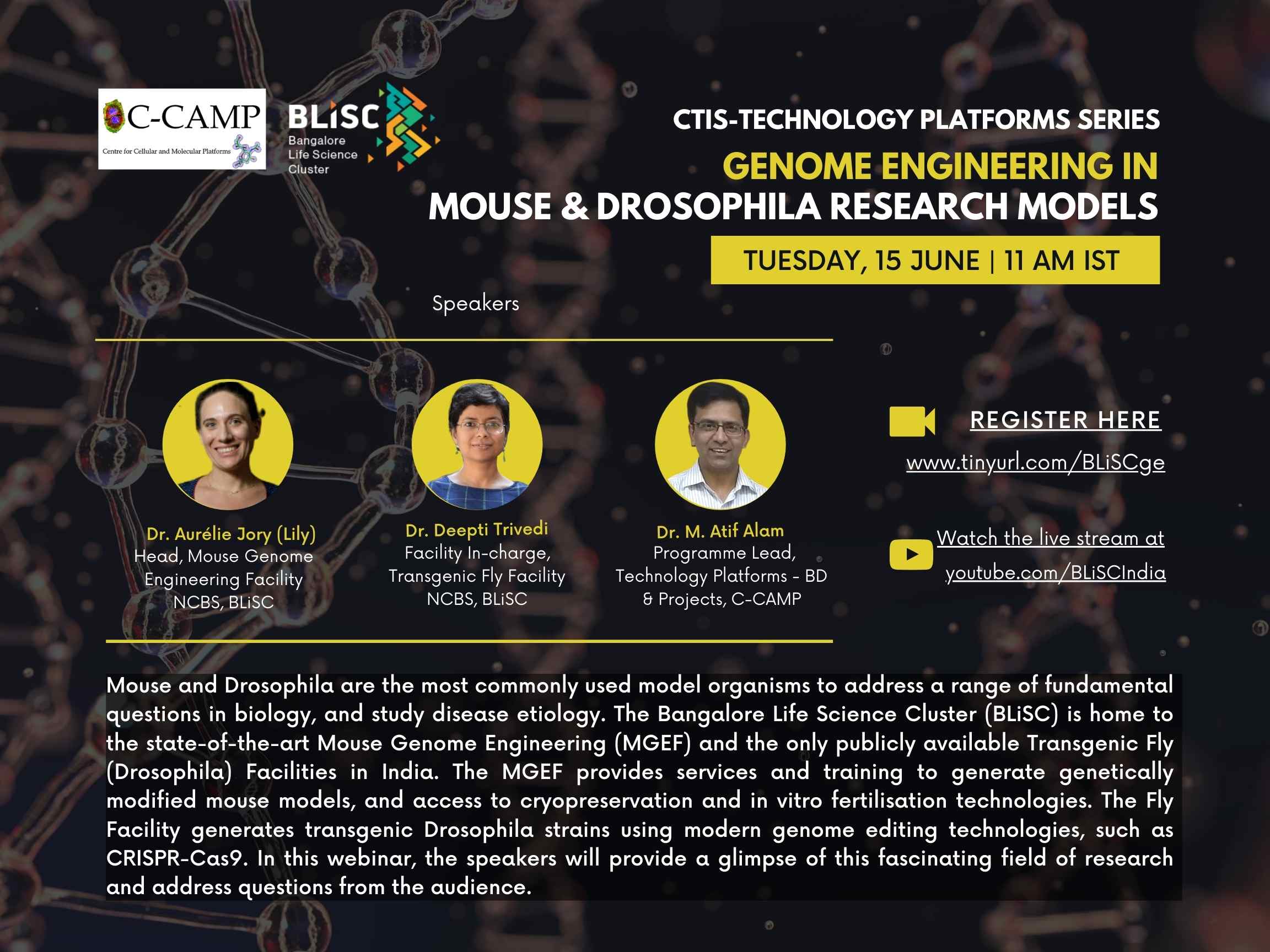 C-CAMP
Centre for Cellular and Molecular Platforms

BLiSC
Bangalore Life Science Cluster

CTIS-TECHNOLOGY PLATFORMS SERIES

GENOME ENGINEERING IN MOUSE & DROSOPHILA RESEARCH MODELS

TUESDAY, 15 JUNE | 11 AM IST

Speakers

Dr. Aurélie Jory (Lily)
Head, Mouse Genome Engineering Facility
NCBS, BLiSC

Dr. Deepti Trivedi
Facility In-charge, Transgenic Fly Facility
NCBS, BLiSC

Dr. M. Atif Alam
Programme Lead, Technology Platforms - BD & Projects, C-CAMP

REGISTER HERE
www.tinyurl.com/BLiSCge

Watch the live stream at youtube.com/BLiSCIndia

Mouse and Drosophila are the most commonly used model organisms to address a range of fundamental questions in biology, and study disease etiology. The Bangalore Life Science Cluster (BLiSC) is home to the state-of-the-art Mouse Genome Engineering (MGEF) and the only publicly available Transgenic Fly (Drosophila) Facilities in India. The MGEF provides services and training to generate genetically modified mouse models, and access to cryopreservation and in vitro fertilisation technologies. The Fly Facility generates transgenic Drosophila strains using modern genome editing technologies, such as CRISPR-Cas9. In this webinar, the speakers will provide a glimpse of this fascinating field of research and address questions from the audience.